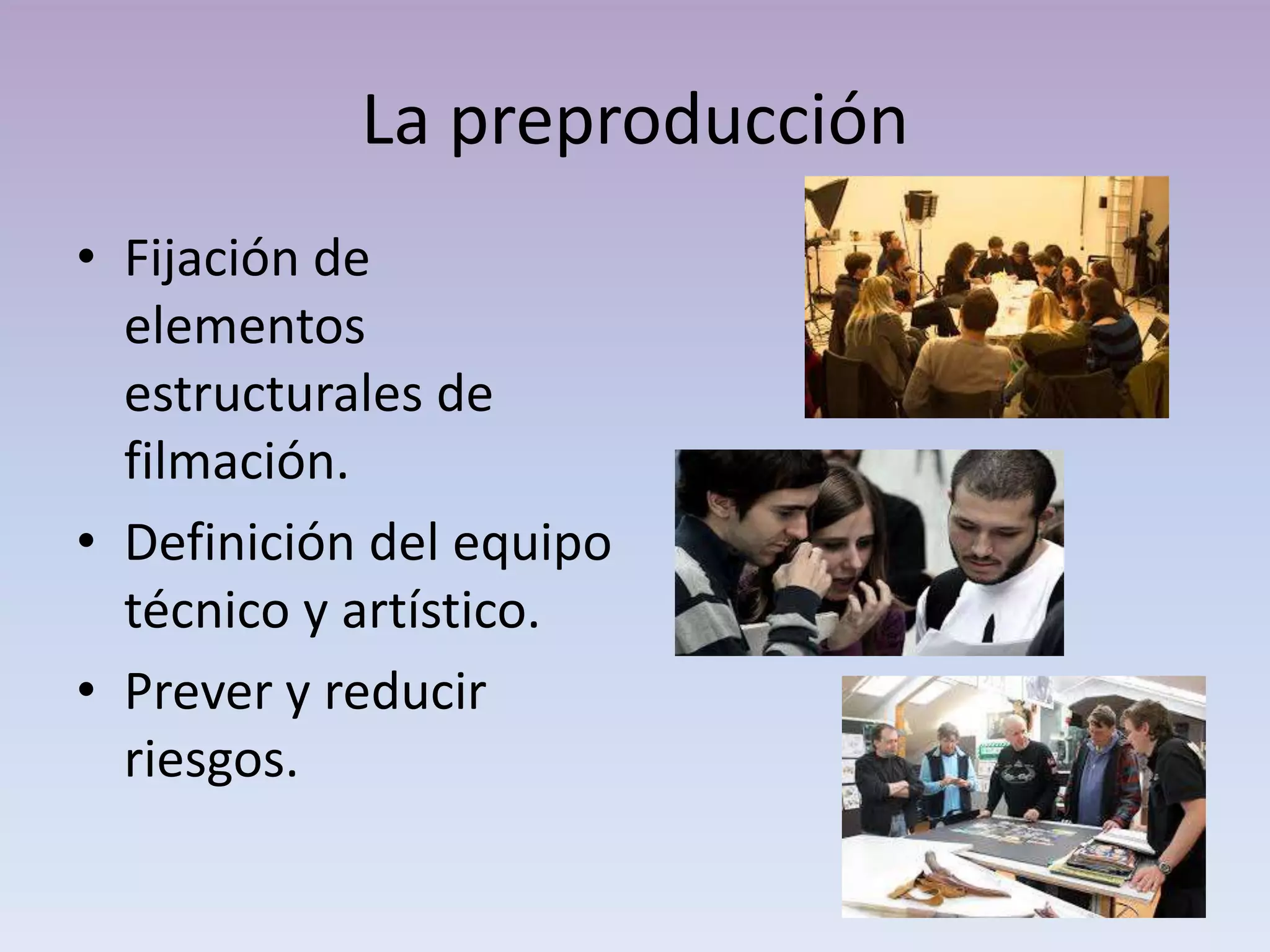 La preproducción

• Fijación de elementos estructurales de filmación.
• Definición del equipo técnico y artístico.
• Prever y reducir riesgos.